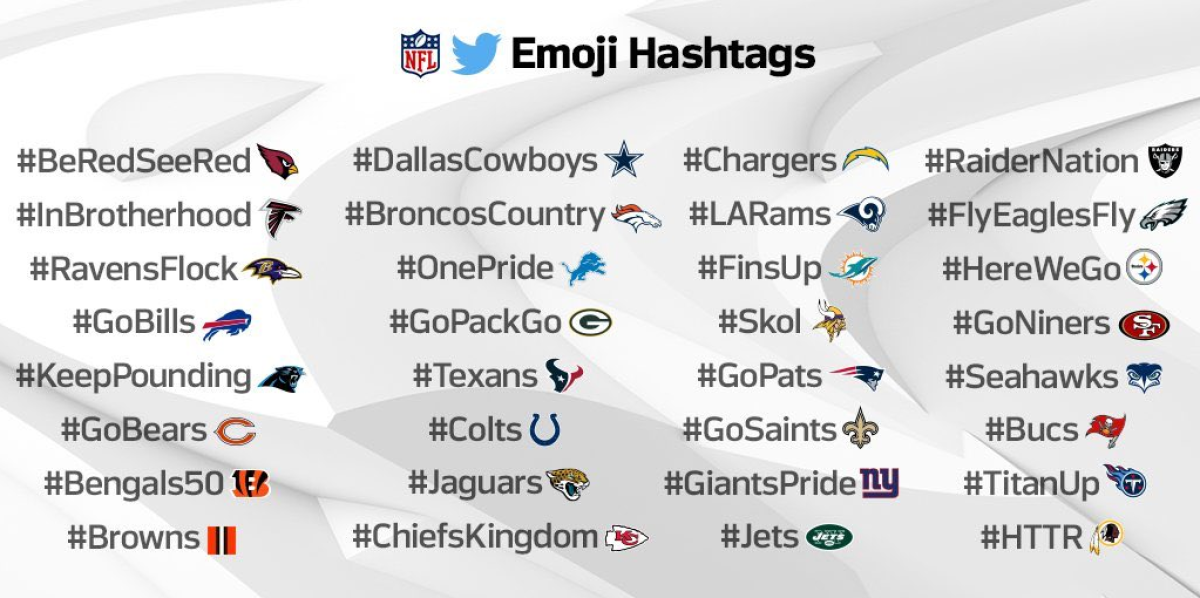 NFL Emoji Hashtags

#BeRedSeeRed
#InBrotherhood
#RavensFlock
#GoBills
#KeepPounding
#GoBears
#Bengals50
#Browns

#DallasCowboys
#BroncosCountry
#OnePride
#GoPackGo
#Texans
#Colts
#Jaguars
#ChiefsKingdom

#Chargers
#LARams
#FinsUp
#Skol
#GoPats
#GoSaints
#GiantsPride
#Jets

#RaiderNation
#FlyEaglesFly
#HereWeGo
#GoNiners
#Seahawks
#Bucs
#TitanUp
#HTTR